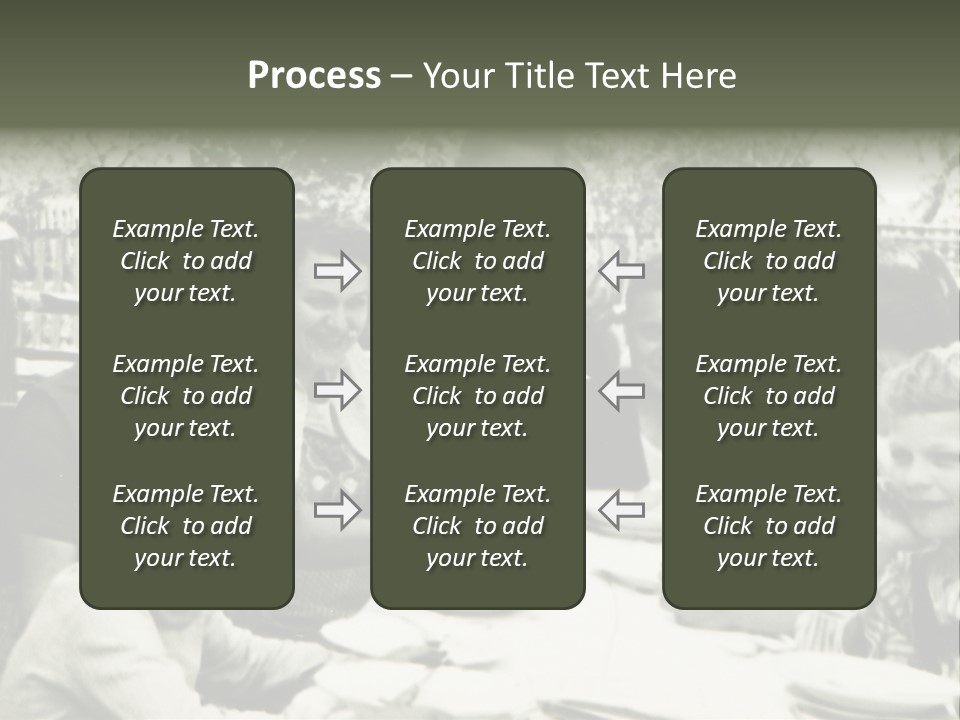 Process – Your Title Text Here

Example Text. Click to add your text.

Example Text. Click to add your text.

Example Text. Click to add your text.

Example Text. Click to add your text.

Example Text. Click to add your text.

Example Text. Click to add your text.

Example Text. Click to add your text.

Example Text. Click to add your text.

Example Text. Click to add your text.